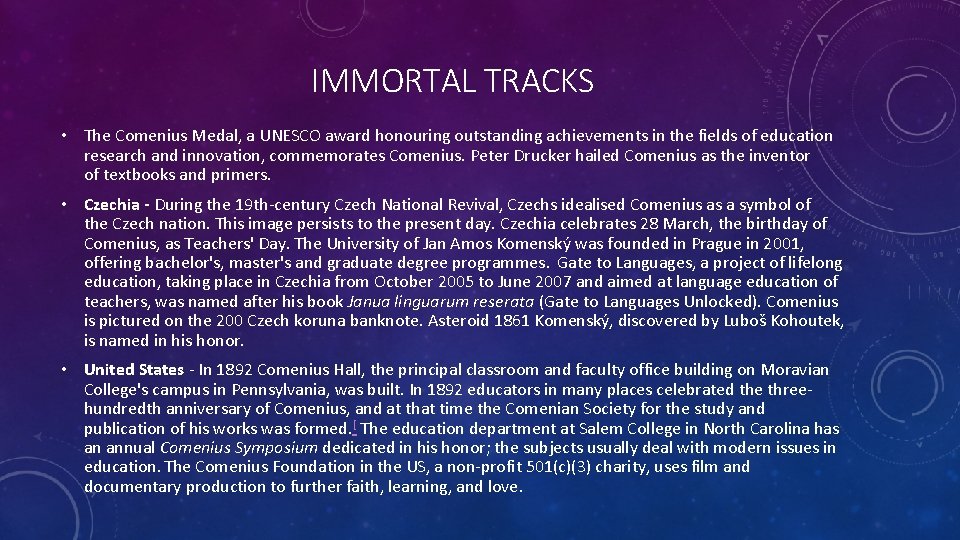 IMMORTAL TRACKS

• The Comenius Medal, a UNESCO award honouring outstanding achievements in the fields of education research and innovation, commemorates Comenius. Peter Drucker hailed Comenius as the inventor of textbooks and primers.

• Czechia - During the 19th-century Czech National Revival, Czechs idealised Comenius as a symbol of the Czech nation. This image persists to the present day. Czechia celebrates 28 March, the birthday of Comenius, as Teachers' Day. The University of Jan Amos Komenský was founded in Prague in 2001, offering bachelor's, master's and graduate degree programmes. Gate to Languages, a project of lifelong education, taking place in Czechia from October 2005 to June 2007 and aimed at language education of teachers, was named after his book Janua linguarum reserata (Gate to Languages Unlocked). Comenius is pictured on the 200 Czech koruna banknote. Asteroid 1861 Komenský, discovered by Luboš Kohoutek, is named in his honor.

• United States - In 1892 Comenius Hall, the principal classroom and faculty office building on Moravian College's campus in Pennsylvania, was built. In 1892 educators in many places celebrated the three-hundredth anniversary of Comenius, and at that time the Comenian Society for the study and publication of his works was formed. The education department at Salem College in North Carolina has an annual Comenius Symposium dedicated in his honor; the subjects usually deal with modern issues in education. The Comenius Foundation in the US, a non-profit 501(c)(3) charity, uses film and documentary production to further faith, learning, and love.